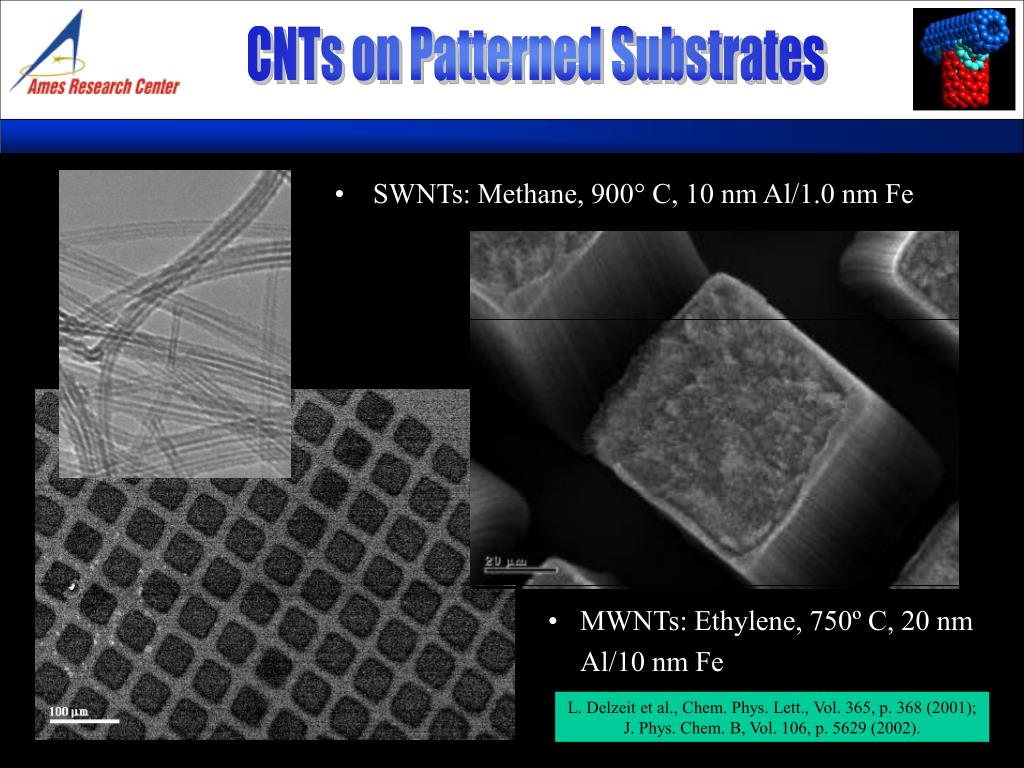 Ames Research Center

CNTs on Patterned Substrates

• SWNTs: Methane, 900° C, 10 nm Al/1.0 nm Fe

20 µm

100 µm

• MWNTs: Ethylene, 750º C, 20 nm Al/10 nm Fe

L. Delzeit et al., Chem. Phys. Lett., Vol. 365, p. 368 (2001); J. Phys. Chem. B, Vol. 106, p. 5629 (2002).